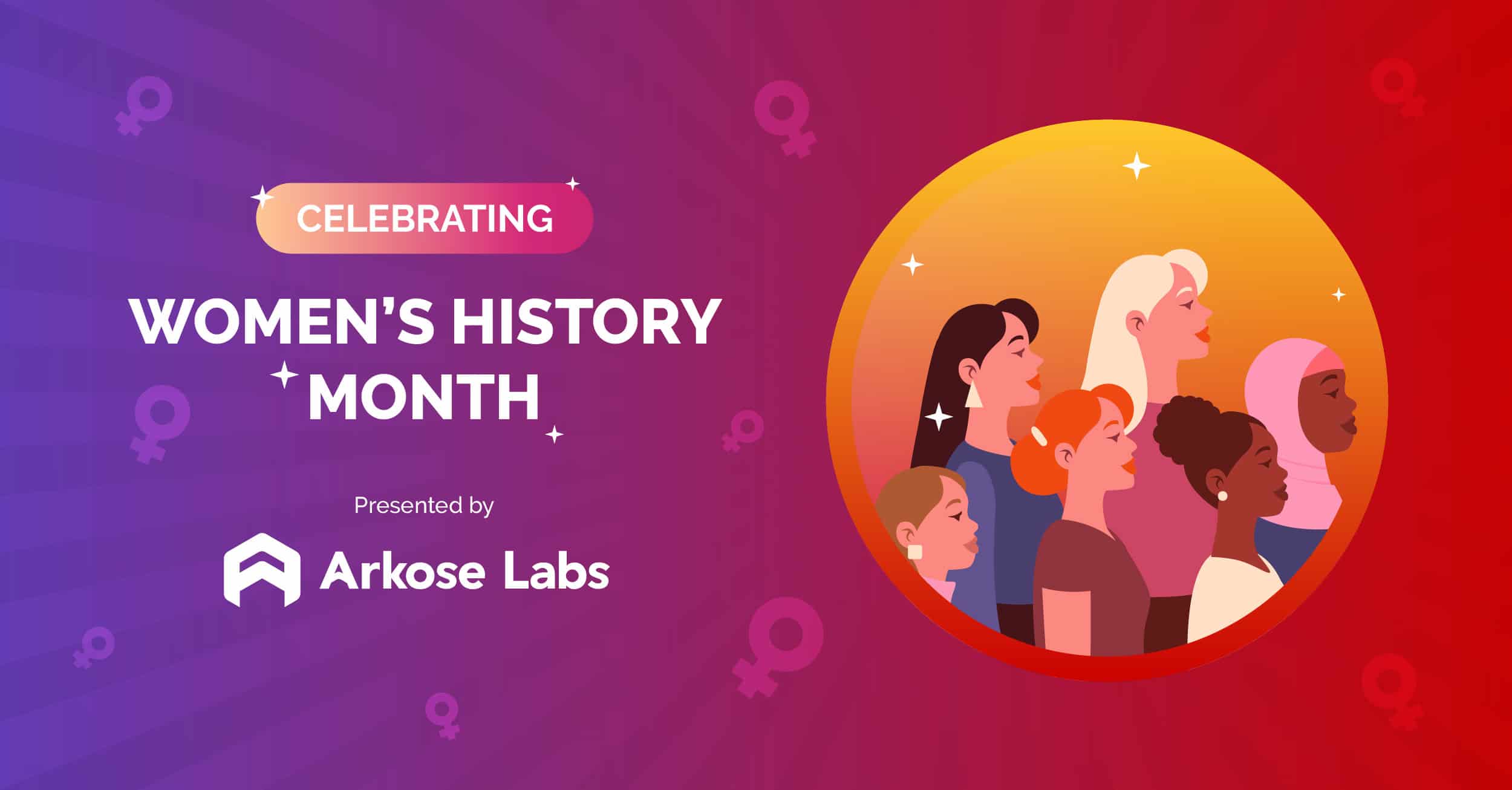 CELEBRATING

WOMEN'S HISTORY MONTH

Presented by

Arkose Labs